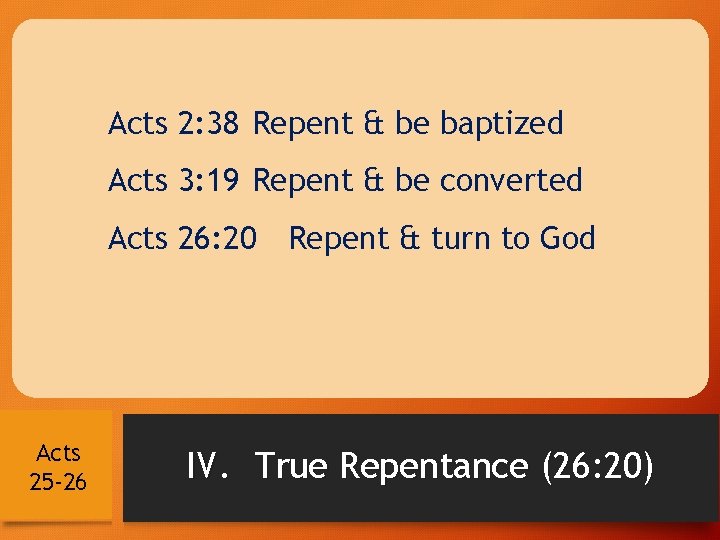 Acts 2:38 Repent & be baptized

Acts 3:19 Repent & be converted

Acts 26:20 Repent & turn to God

Acts 25-26

IV. True Repentance (26:20)